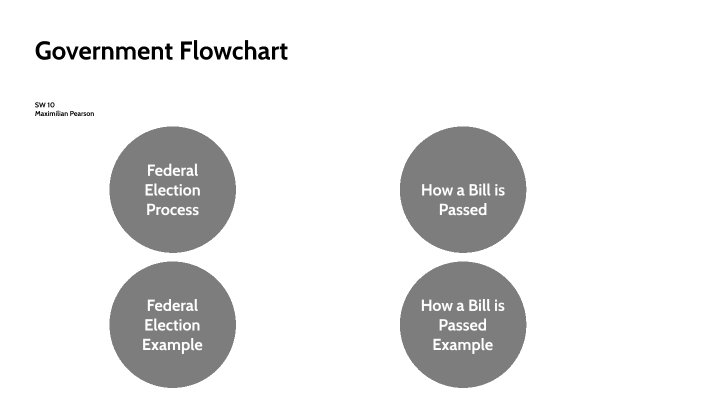 Government Flowchart

SW 10
Maximilian Pearson

Federal Election Process

How a Bill is Passed

Federal Election Example

How a Bill is Passed Example